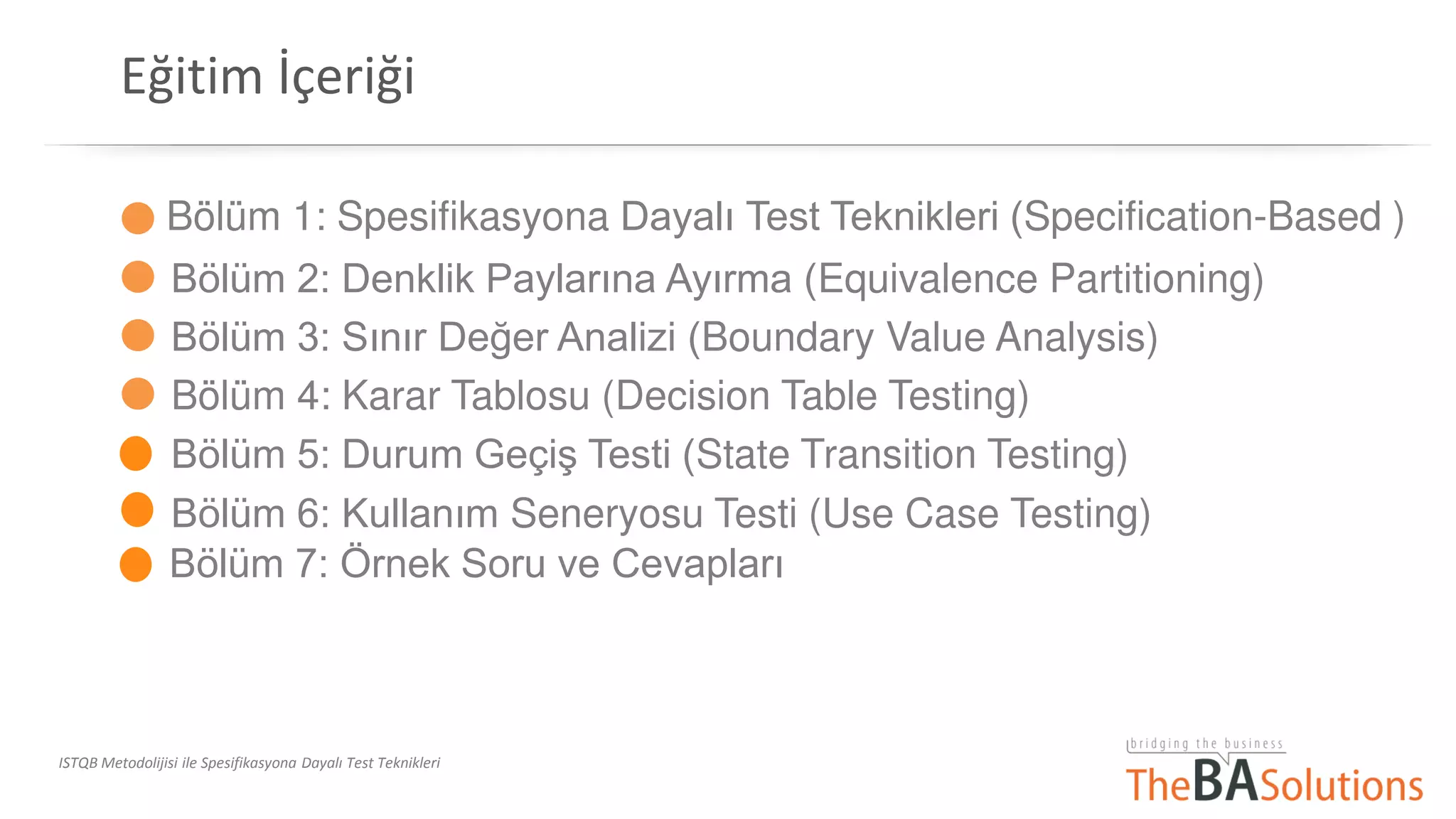 Eğitim İçeriği

Bölüm 1: Spesifikasyona Dayalı Test Teknikleri (Specification-Based )

Bölüm 2: Denklik Paylarına Ayırma (Equivalence Partitioning)

Bölüm 3: Sınır Değer Analizi (Boundary Value Analysis)

Bölüm 4: Karar Tablosu (Decision Table Testing)

Bölüm 5: Durum Geçiş Testi (State Transition Testing)

Bölüm 6: Kullanım Seneryosu Testi (Use Case Testing)

Bölüm 7: Örnek Soru ve Cevapları

ISTQB Metodolijisi ile Spesifikasyona Dayalı Test Teknikleri

bridging the business
TheBASolutions